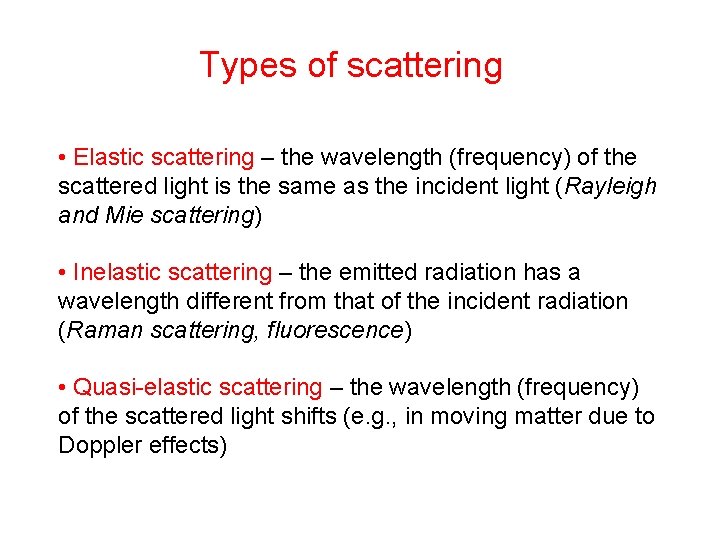 Types of scattering

• Elastic scattering – the wavelength (frequency) of the scattered light is the same as the incident light (Rayleigh and Mie scattering)

• Inelastic scattering – the emitted radiation has a wavelength different from that of the incident radiation (Raman scattering, fluorescence)

• Quasi-elastic scattering – the wavelength (frequency) of the scattered light shifts (e.g., in moving matter due to Doppler effects)